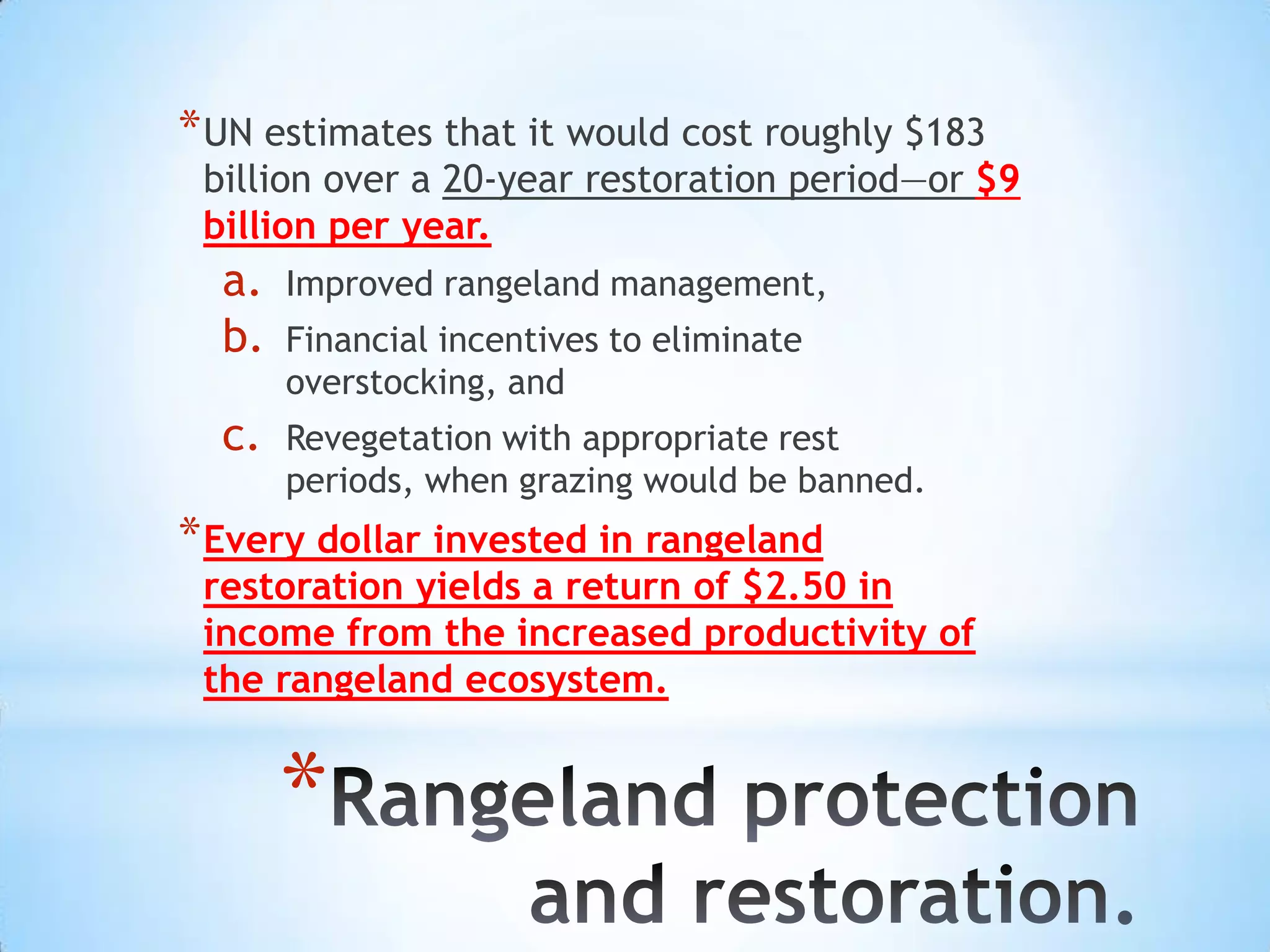 *UN estimates that it would cost roughly \$183 billion over a 20-year restoration period—or \$9 billion per year.

a. Improved rangeland management,

b. Financial incentives to eliminate overstocking, and

c. Revegetation with appropriate rest periods, when grazing would be banned.

*Every dollar invested in rangeland restoration yields a return of \$2.50 in income from the increased productivity of the rangeland ecosystem.

*Rangeland protection and restoration.